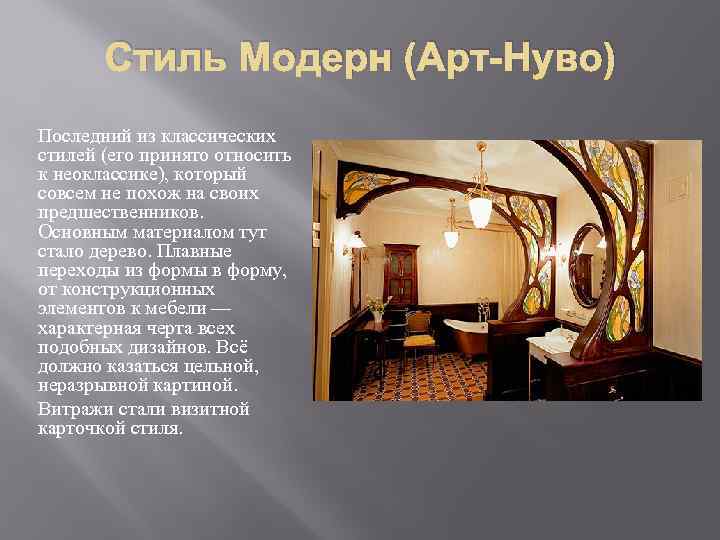 Стиль Модерн (Арт-Нуво)

Последний из классических стилей (его принято относить к неоклассике), который совсем не похож на своих предшественников. Основным материалом тут стало дерево. Плавные переходы из формы в форму, от конструкционных элементов к мебели — характерная черта всех подобных дизайнов. Всё должно казаться цельной, неразрывной картиной.

Витражи стали визитной карточкой стиля.